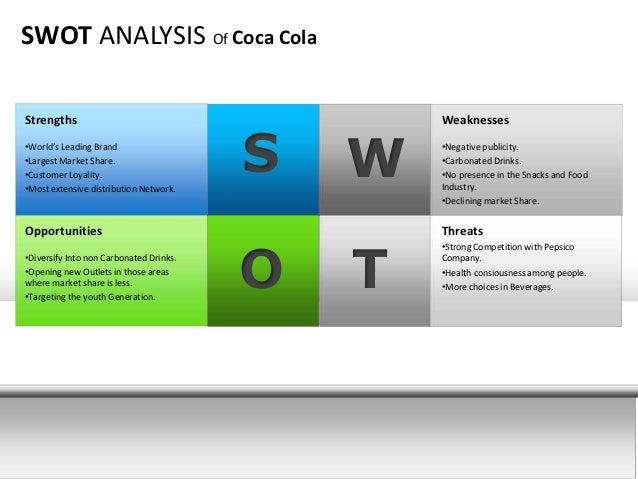 SWOT ANALYSIS Of Coca Cola

Strengths

•World's Leading Brand
•Largest Market Share.
•Customer Loyality.
•Most extensive distribution Network.

S

W

Weaknesses

•Negative publicity.
•Carbonated Drinks.
•No presence in the Snacks and Food Industry.
•Declining market Share.

Opportunities

•Diversify Into non Carbonated Drinks.
•Opening new Outlets in those areas where market share is less.
•Targeting the youth Generation.

O

T

Threats

•Strong Competition with Pepsico Company.
•Health consiousness among people.
•More choices in Beverages.